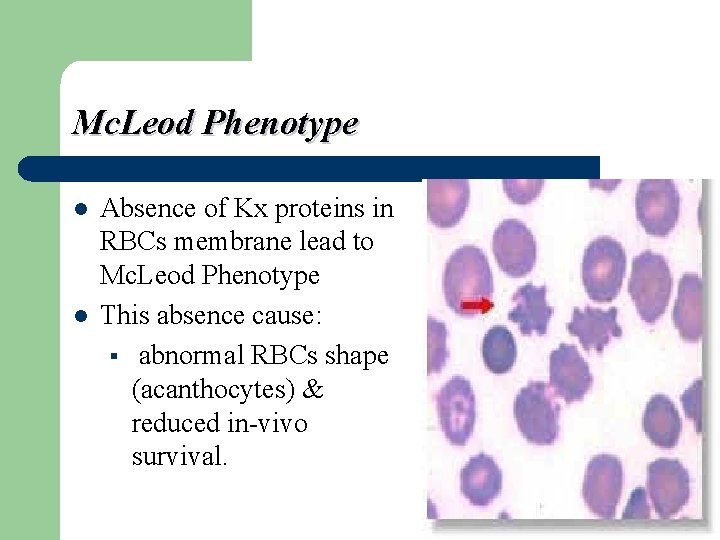 McLeod Phenotype

- Absence of Kx proteins in RBCs membrane lead to McLeod Phenotype
- This absence cause:
  - abnormal RBCs shape (acanthocytes) & reduced in-vivo survival.